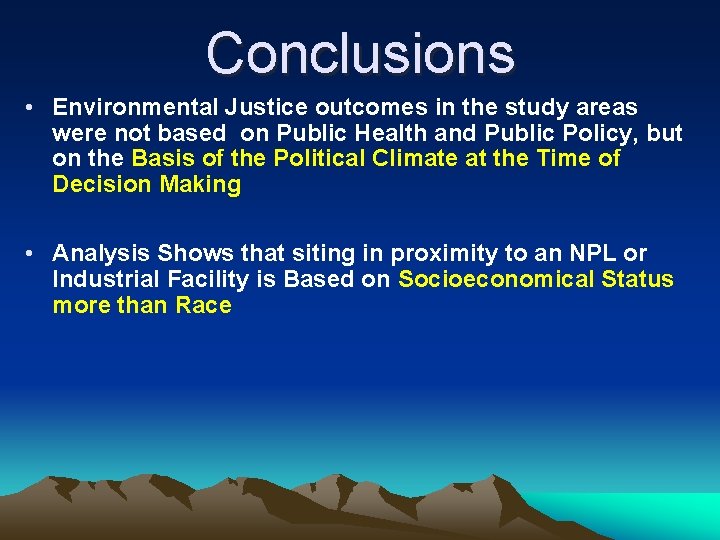 Conclusions

• Environmental Justice outcomes in the study areas were not based on Public Health and Public Policy, but on the Basis of the Political Climate at the Time of Decision Making

• Analysis Shows that siting in proximity to an NPL or Industrial Facility is Based on Socioeconomical Status more than Race